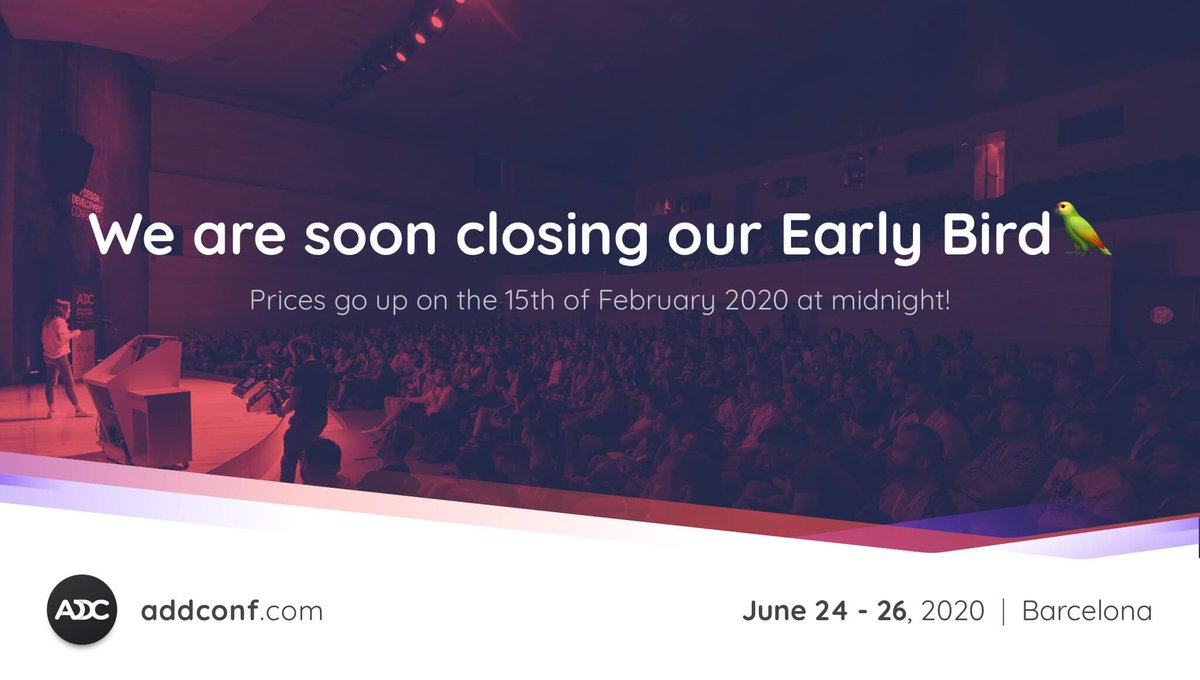 We are soon closing our Early Bird

Prices go up on the 15th of February 2020 at midnight!

ADC addconf.com

June 24 - 26, 2020 | Barcelona